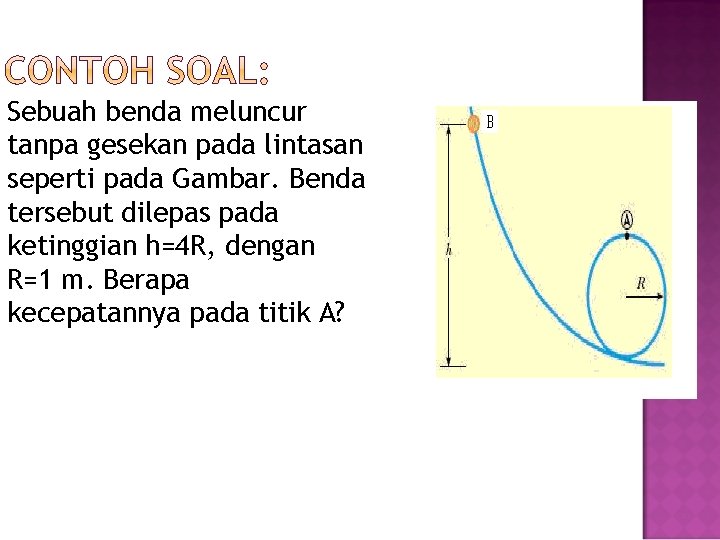 CONTOH SOAL:

Sebuah benda meluncur tanpa gesekan pada lintasan seperti pada Gambar. Benda tersebut dilepas pada ketinggian h=4R, dengan R=1 m. Berapa kecepatannya pada titik A?

B

A

h

R